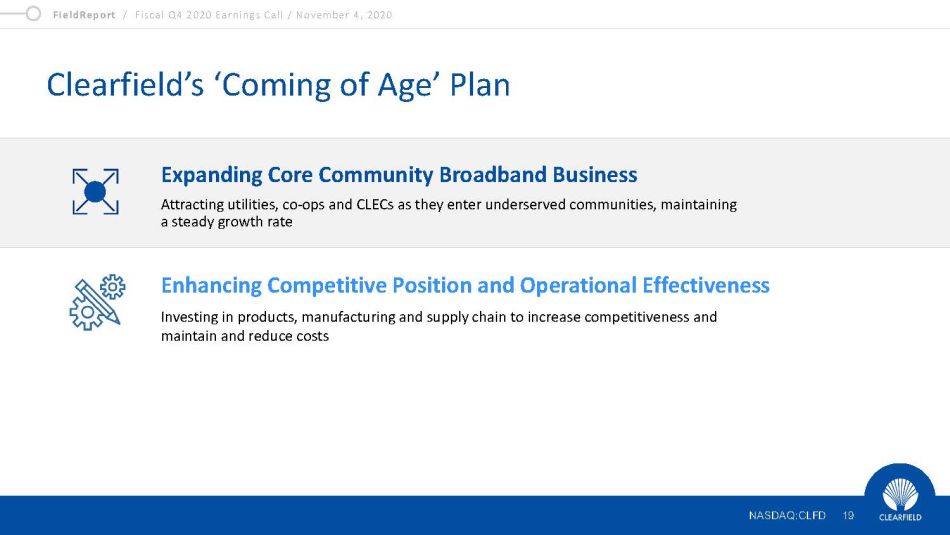 FieldReport / Fiscal Q4 2020 Earnings Call / November 4, 2020

Clearfield's 'Coming of Age' Plan

Expanding Core Community Broadband Business

Attracting utilities, co-ops and CLECs as they enter underserved communities, maintaining a steady growth rate

Enhancing Competitive Position and Operational Effectiveness

Investing in products, manufacturing and supply chain to increase competitiveness and maintain and reduce costs

NASDAQ:CLFD 19

CLEARFIELD